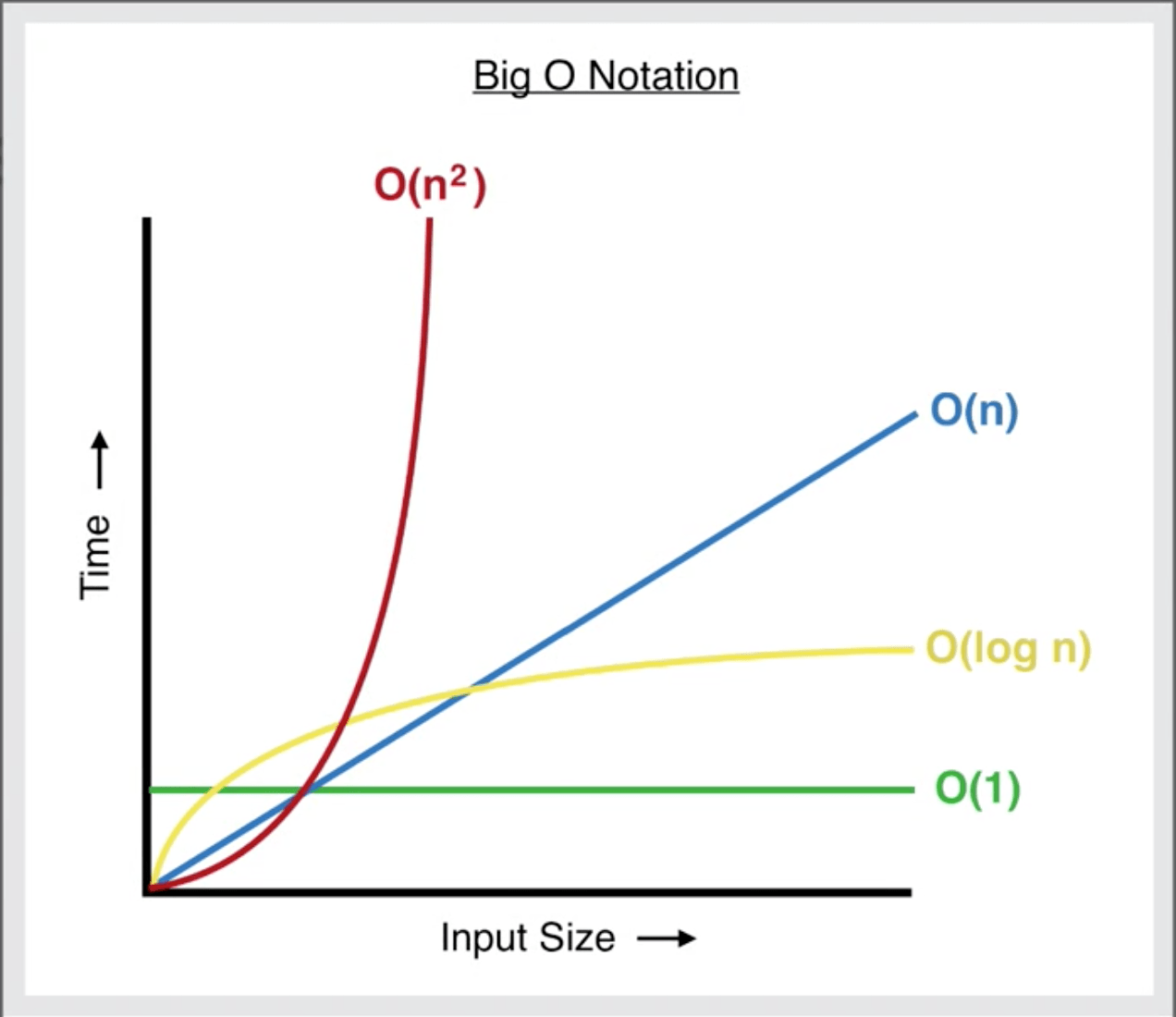 Big O Notation

$O(n^2)$

$O(n)$

$O(\log n)$

$O(1)$

Time →

Input Size →